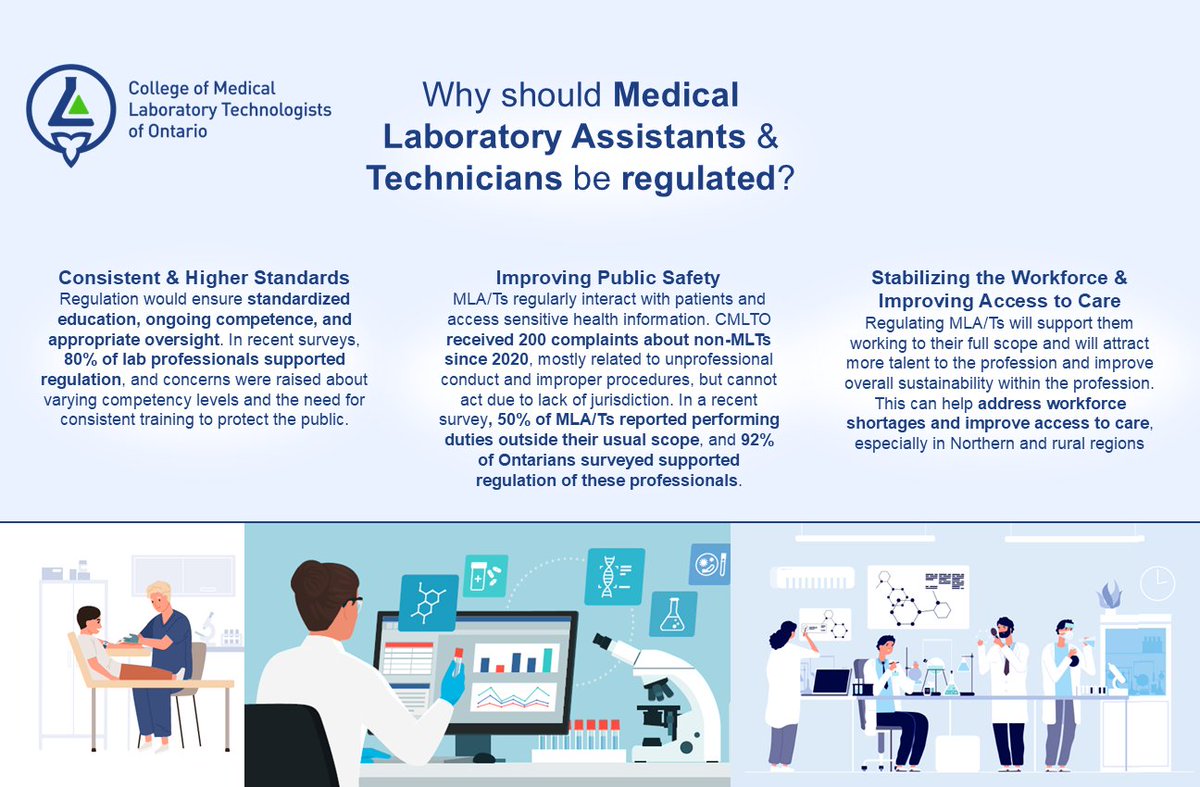 College of Medical Laboratory Technologists of Ontario

Why should Medical Laboratory Assistants & Technicians be regulated?

Consistent & Higher Standards
Regulation would ensure standardized education, ongoing competence, and appropriate oversight. In recent surveys, 80% of lab professionals supported regulation, and concerns were raised about varying competency levels and the need for consistent training to protect the public.

Improving Public Safety
MLA/Ts regularly interact with patients and access sensitive health information. CMLTO received 200 complaints about non-MLTs since 2020, mostly related to unprofessional conduct and improper procedures, but cannot act due to lack of jurisdiction. In a recent survey, 50% of MLA/Ts reported performing duties outside their usual scope, and 92% of Ontarians surveyed supported regulation of these professionals.

Stabilizing the Workforce & Improving Access to Care
Regulating MLA/Ts will support them working to their full scope and will attract more talent to the profession and improve overall sustainability within the profession. This can help address workforce shortages and improve access to care, especially in Northern and rural regions